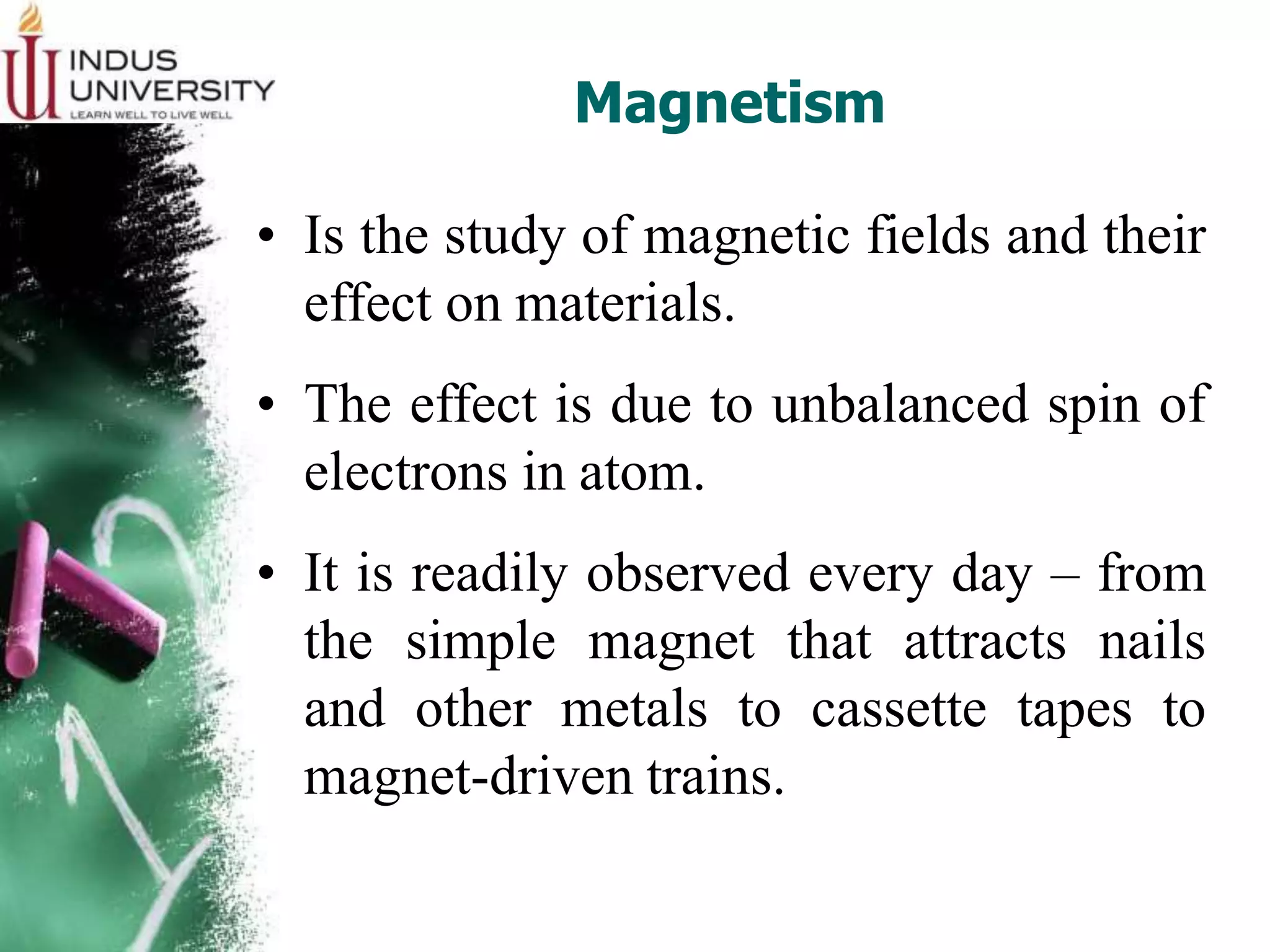 INDUS UNIVERSITY
LEARN WELL TO LIVE WELL

Magnetism

• Is the study of magnetic fields and their effect on materials.

• The effect is due to unbalanced spin of electrons in atom.

• It is readily observed every day – from the simple magnet that attracts nails and other metals to cassette tapes to magnet-driven trains.